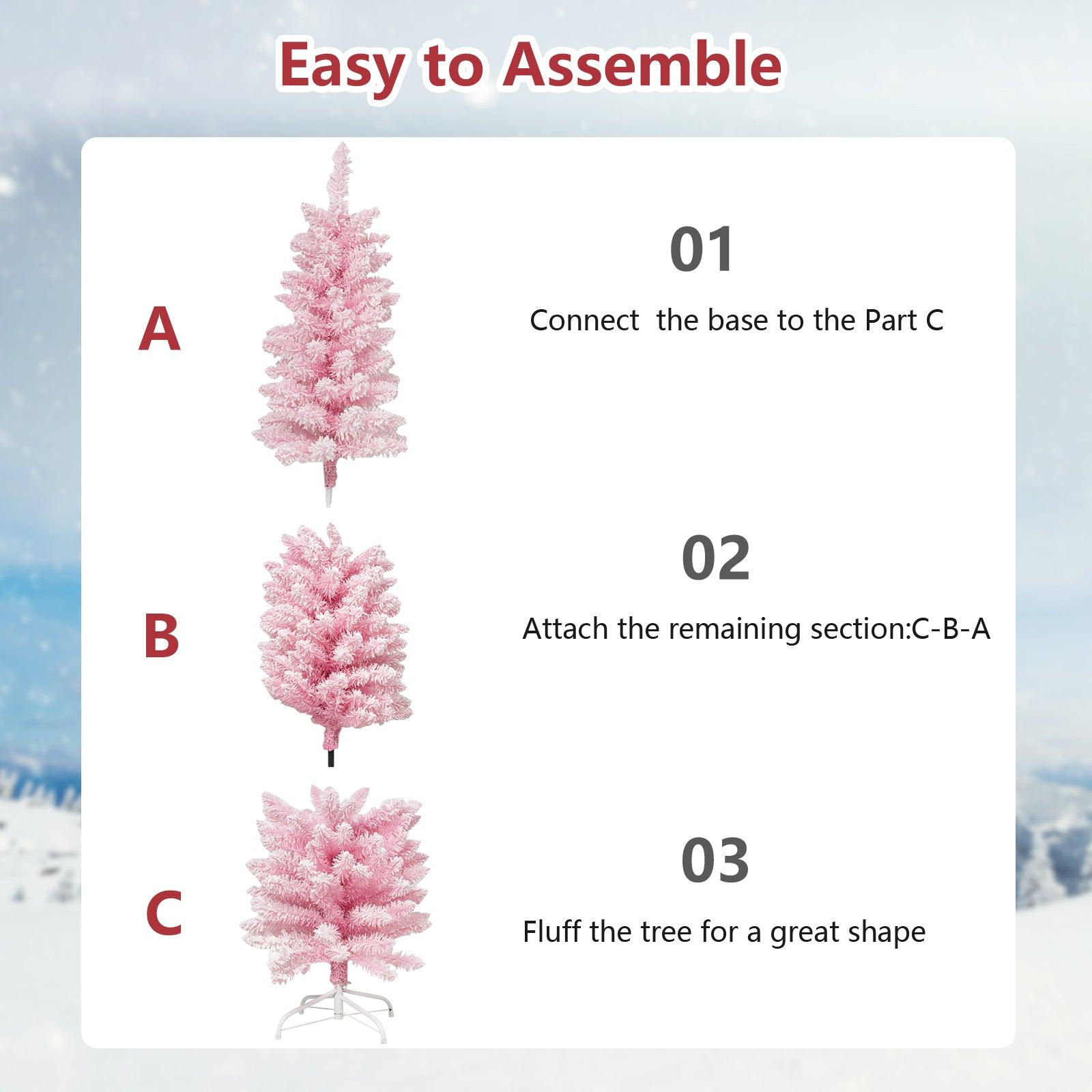 Easy to Assemble

A

01

Connect the base to the Part C

B

02

Attach the remaining section:C-B-A

C

03

Fluff the tree for a great shape